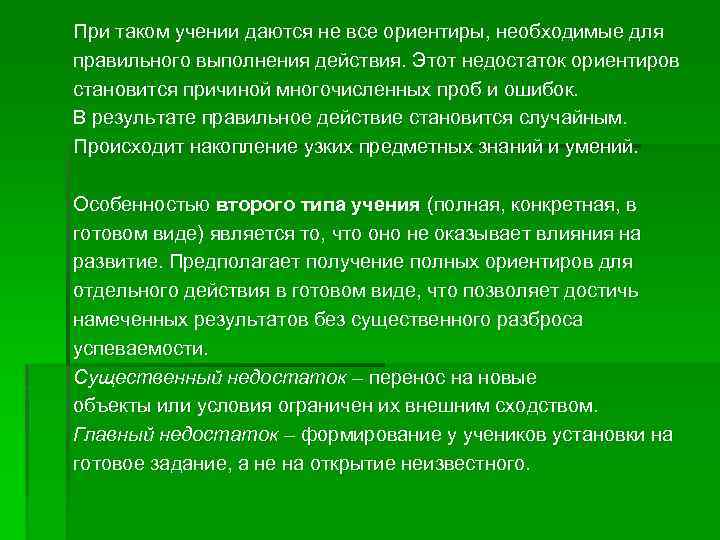 При таком учении даются не все ориентиры, необходимые для правильного выполнения действия. Этот недостаток ориентиров становится причиной многочисленных проб и ошибок.
В результате правильное действие становится случайным.
Происходит накопление узких предметных знаний и умений.

Особенностью второго типа учения (полная, конкретная, в готовом виде) является то, что оно не оказывает влияния на развитие. Предполагает получение полных ориентиров для отдельного действия в готовом виде, что позволяет достичь намеченных результатов без существенного разброса успеваемости.
Существенный недостаток – перенос на новые объекты или условия ограничен их внешним сходством.
Главный недостаток – формирование у учеников установки на готовое задание, а не на открытие неизвестного.